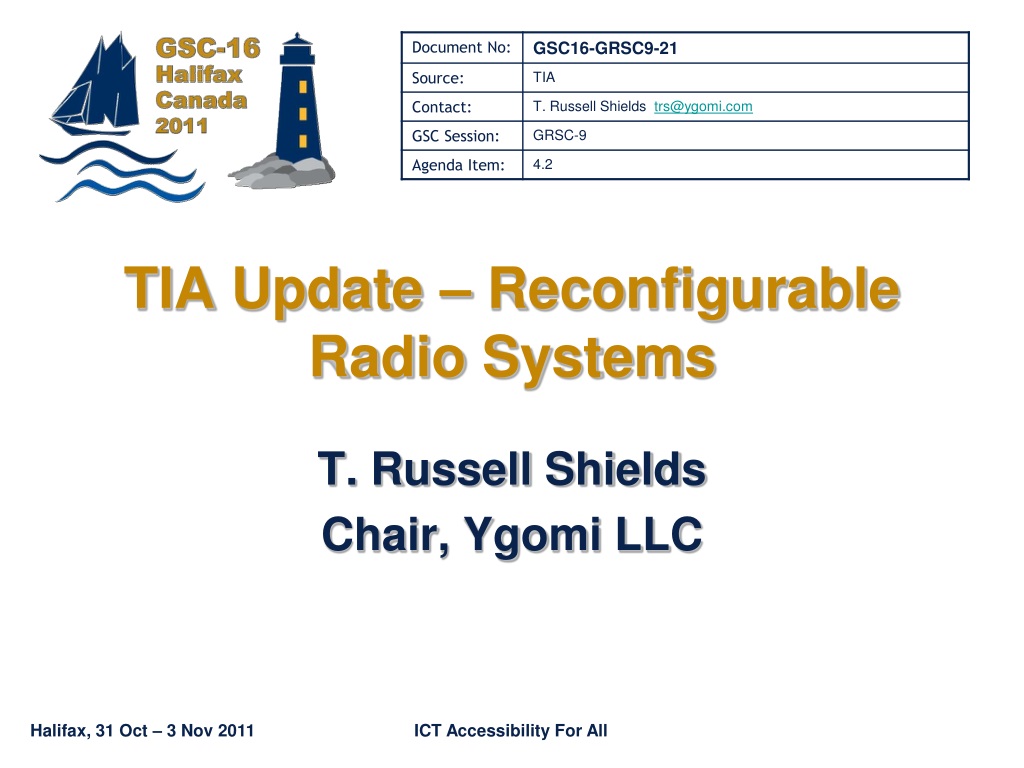 GSC-16
Halifax
Canada
2011

| Document No: | GSC16-GRSC9-21 |
|---|---|
| Source: | TIA |
| Contact: | T. Russell Shields trs@ygomi.com |
| GSC Session: | GRSC-9 |
| Agenda Item: | 4.2 |

TIA Update – Reconfigurable Radio Systems

T. Russell Shields
Chair, Ygomi LLC

Halifax, 31 Oct – 3 Nov 2011

ICT Accessibility For All